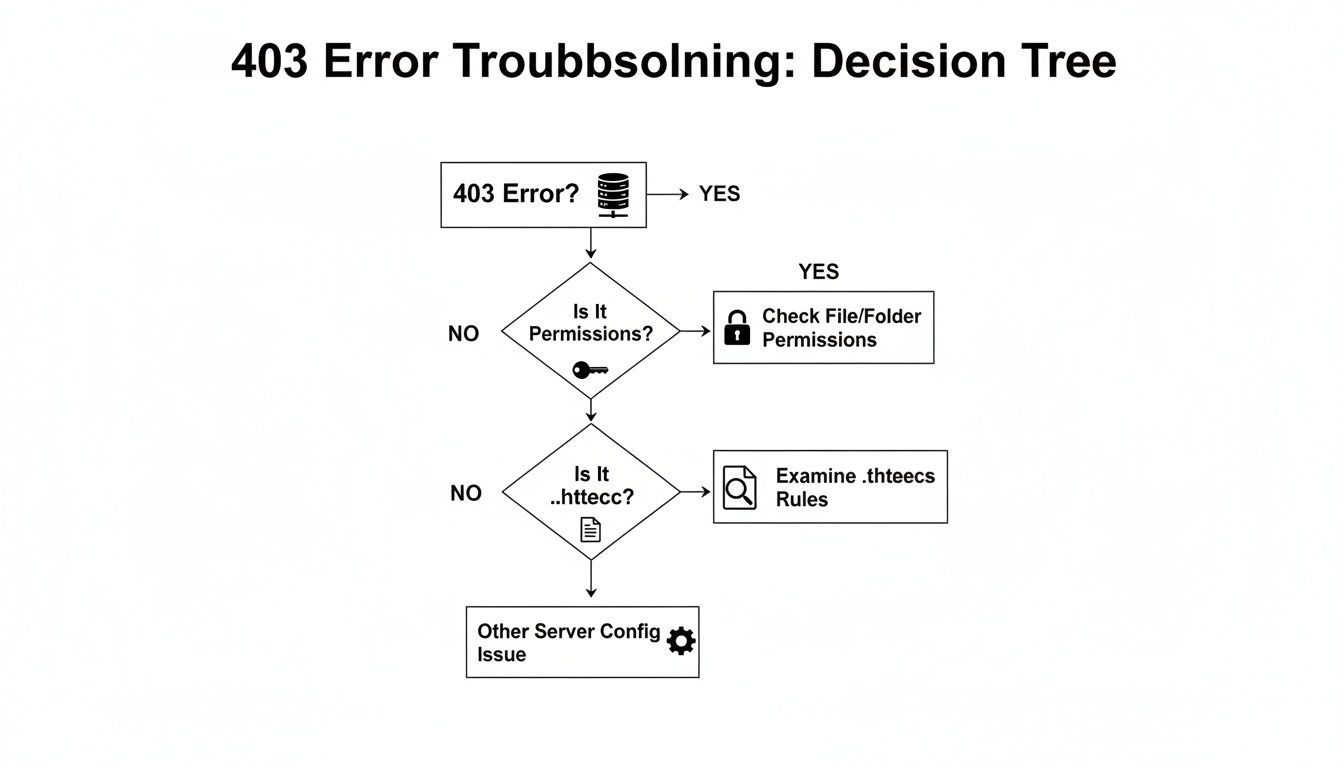 403 Error Troubbsolning: Decision Tree

403 Error?

YES

YES

NO

Is It Permissions?

Check File/Folder Permissions

NO

Is It ..httecc?

Examine .thteecs Rules

Other Server Config Issue